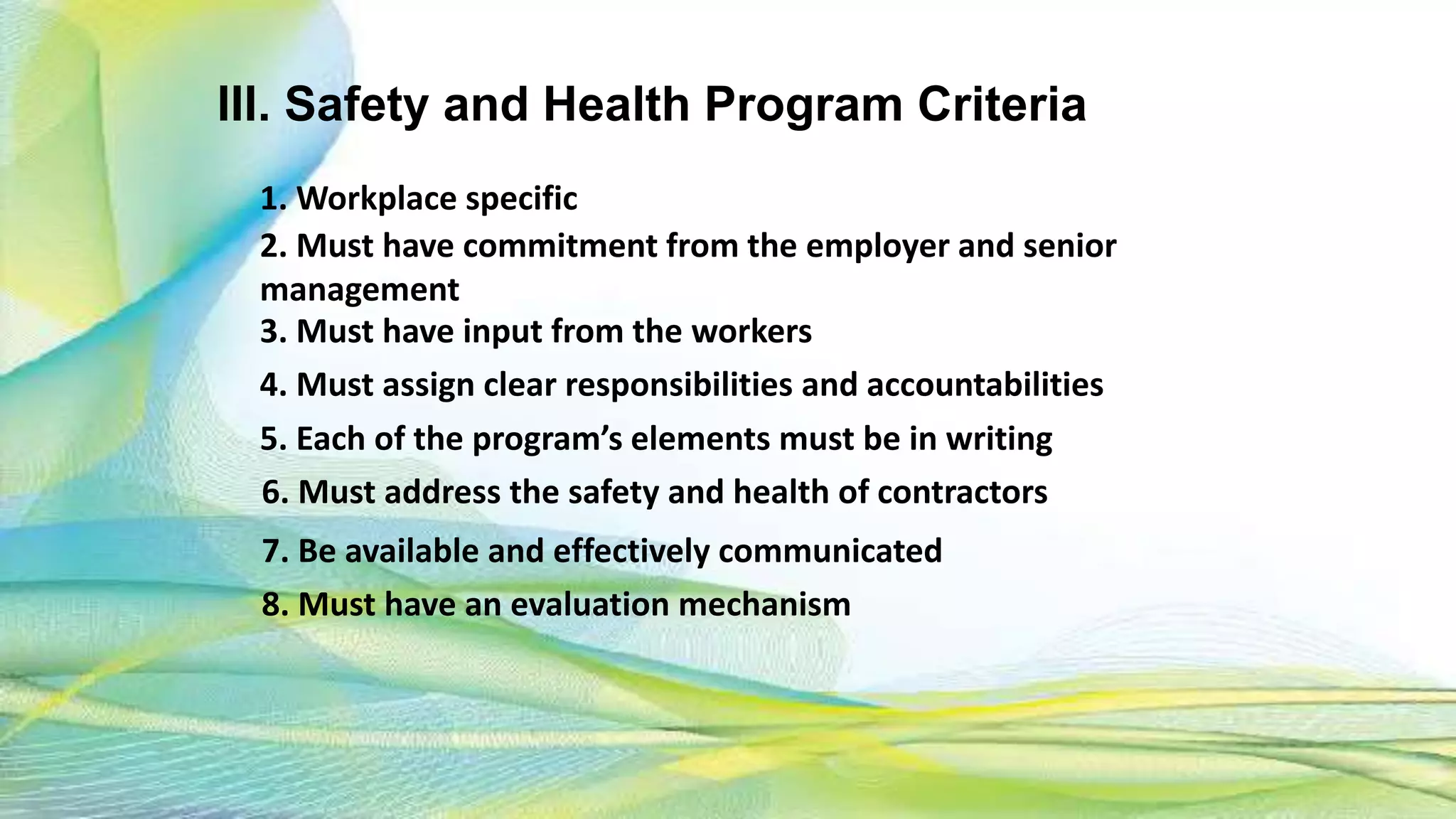 III. Safety and Health Program Criteria

1. Workplace specific
2. Must have commitment from the employer and senior management
3. Must have input from the workers
4. Must assign clear responsibilities and accountabilities
5. Each of the program’s elements must be in writing
6. Must address the safety and health of contractors
7. Be available and effectively communicated
8. Must have an evaluation mechanism